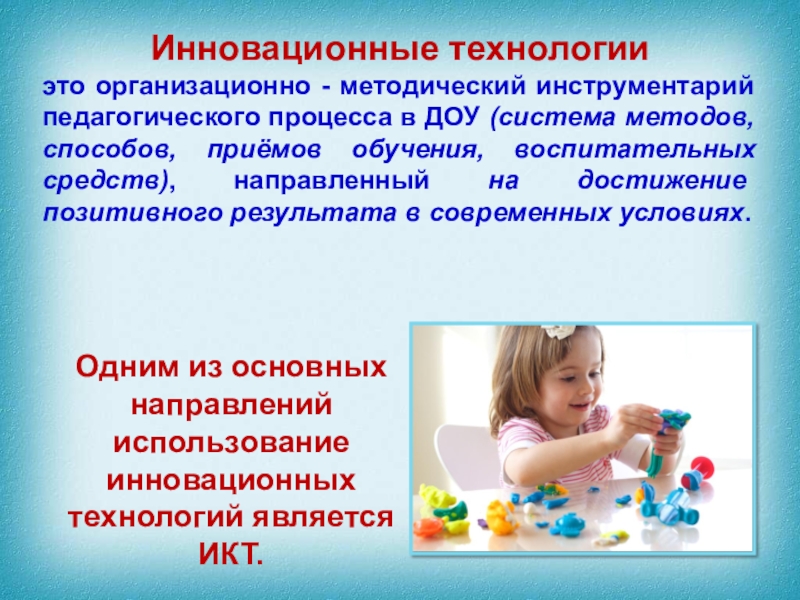 Инновационные технологии

это организационно - методический инструментарий педагогического процесса в ДОУ (система методов, способов, приёмов обучения, воспитательных средств), направленный на достижение позитивного результата в современных условиях.

Одним из основных направлений использование инновационных технологий является ИКТ.